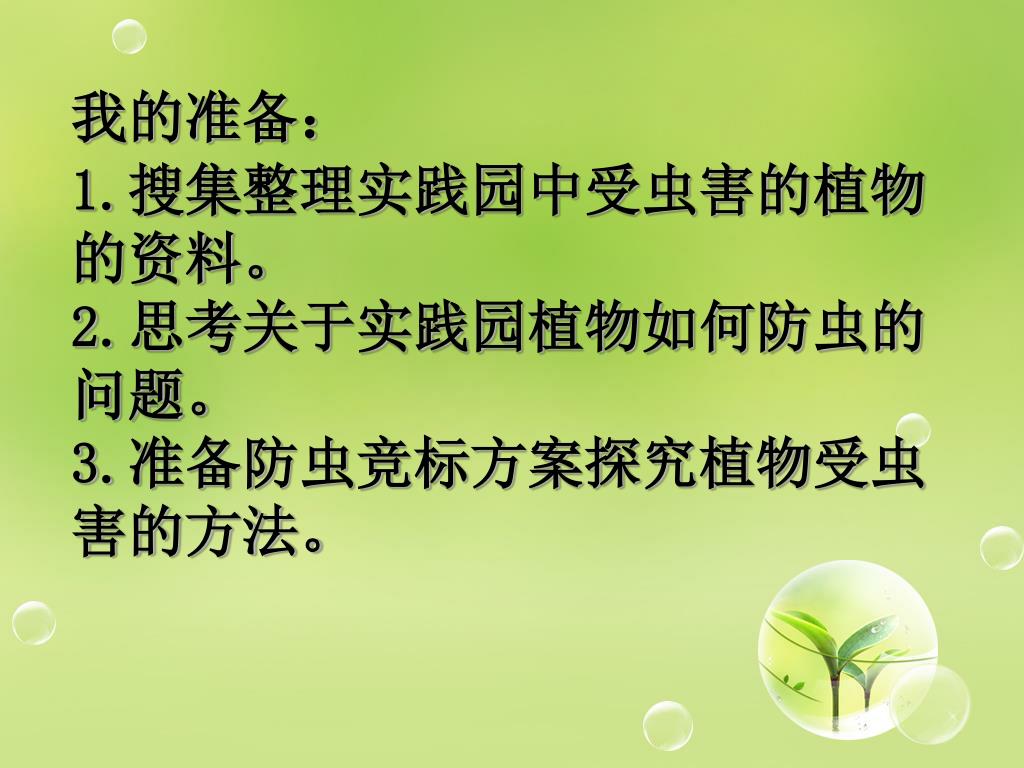 我的准备：
1.搜集整理实践园中受虫害的植物的资料。
2.思考关于实践园植物如何防虫的问题。
3.准备防虫竞标方案探究植物受虫害的方法。